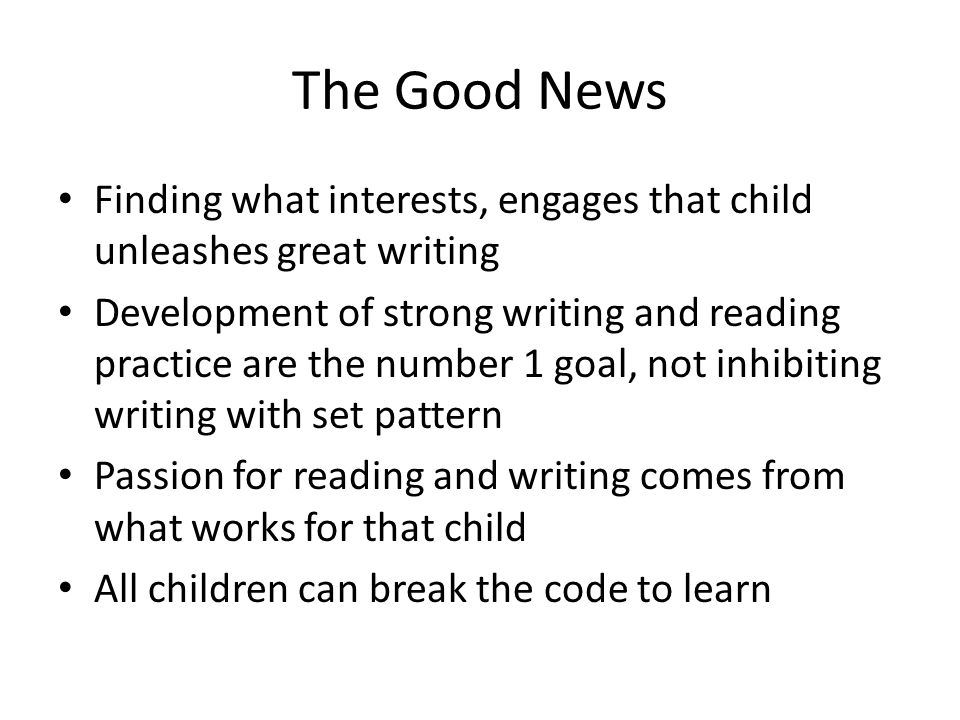 The Good News

• Finding what interests, engages that child unleashes great writing
• Development of strong writing and reading practice are the number 1 goal, not inhibiting writing with set pattern
• Passion for reading and writing comes from what works for that child
• All children can break the code to learn